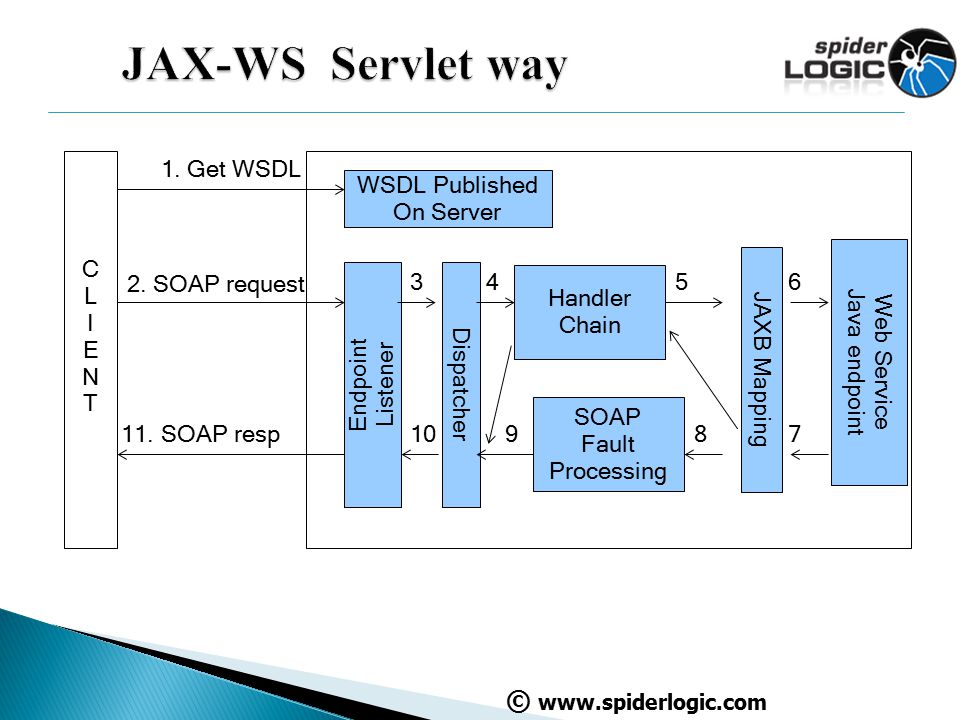 JAX-WS Servlet way

spider LOGIC

CLIENT

1. Get WSDL

WSDL Published On Server

2. SOAP request

Endpoint Listener

3

Dispatcher

4

Handler Chain

5

JAXB Mapping

6

Web Service Java endpoint

7

8

SOAP Fault Processing

9

10

11. SOAP resp

© www.spiderlogic.com